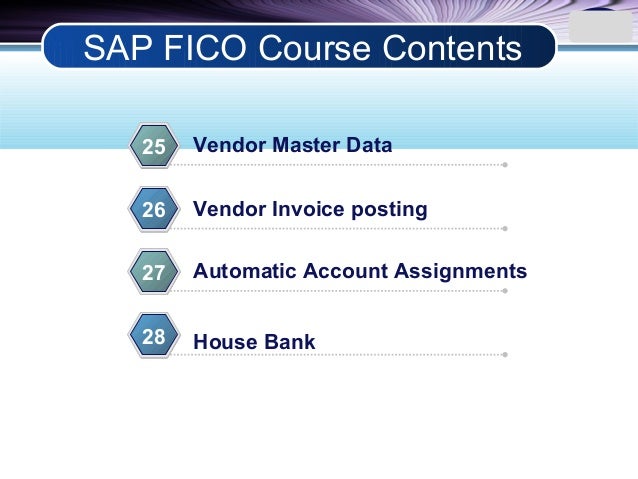 SAP FICO Course Contents

25 Vendor Master Data

26 Vendor Invoice posting

27 Automatic Account Assignments

28 House Bank